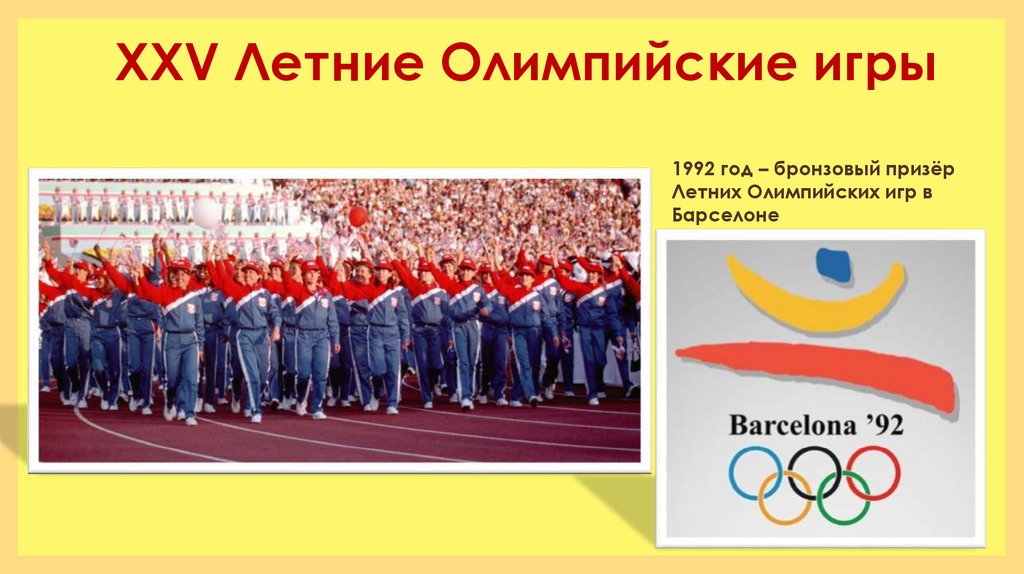 XXV Летние Олимпийские игры

1992 год – бронзовый призёр Летних Олимпийских игр в Барселоне

Barcelona '92